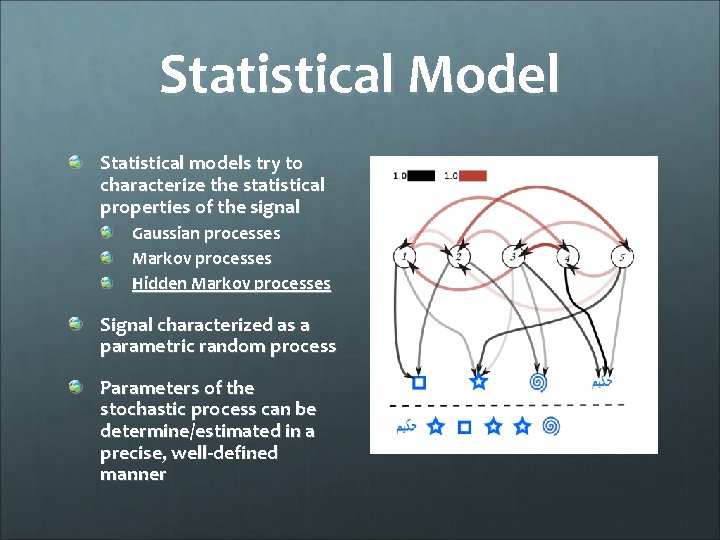 Statistical Model

Statistical models try to characterize the statistical properties of the signal

Gaussian processes

Markov processes

Hidden Markov processes

Signal characterized as a parametric random process

Parameters of the stochastic process can be determine/estimated in a precise, well-defined manner

1.0 1.0

1 2 3 4 5

حكيم

حكيم